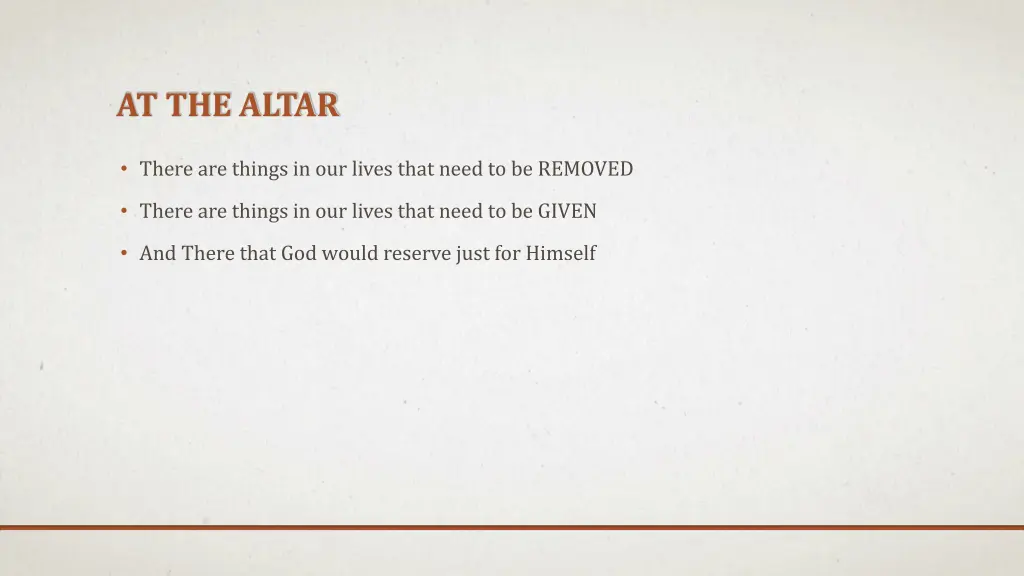 AT THE ALTAR

• There are things in our lives that need to be REMOVED

• There are things in our lives that need to be GIVEN

• And There that God would reserve just for Himself